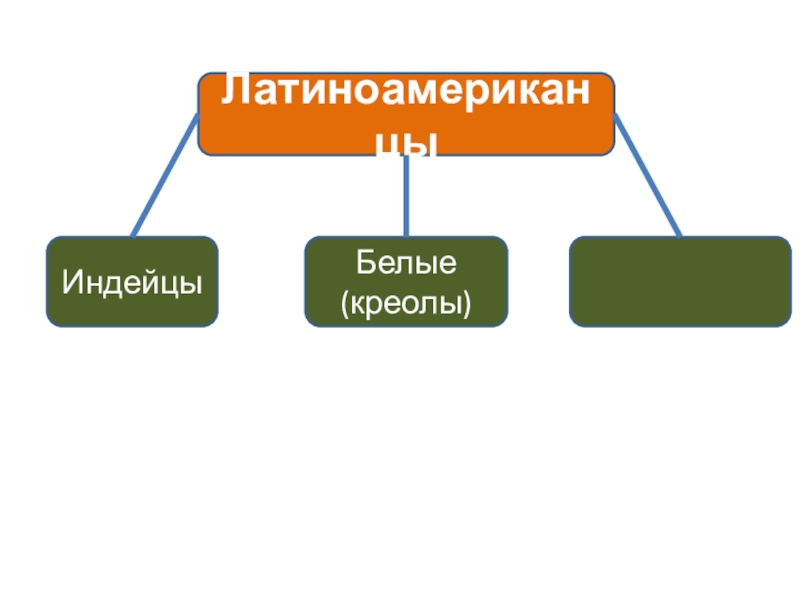 Латиноамериканцы

Индейцы

Белые (креолы)